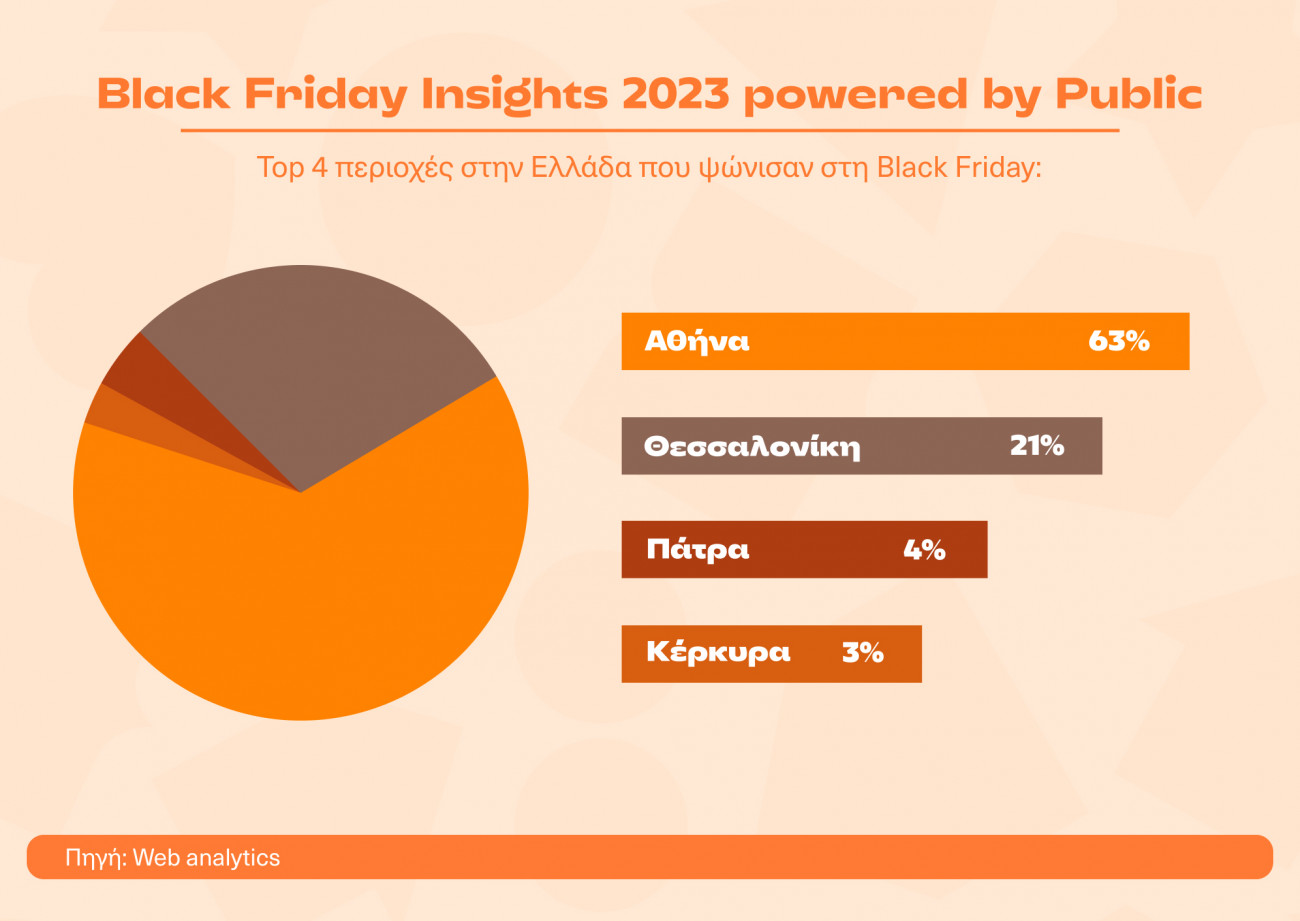 Black Friday Insights 2023 powered by Public

Top 4 περιοχές στην Ελλάδα που ψώνισαν στη Black Friday:

Αθήνα 63%

Θεσσαλονίκη 21%

Πάτρα 4%

Κέρκυρα 3%

Πηγή: Web analytics